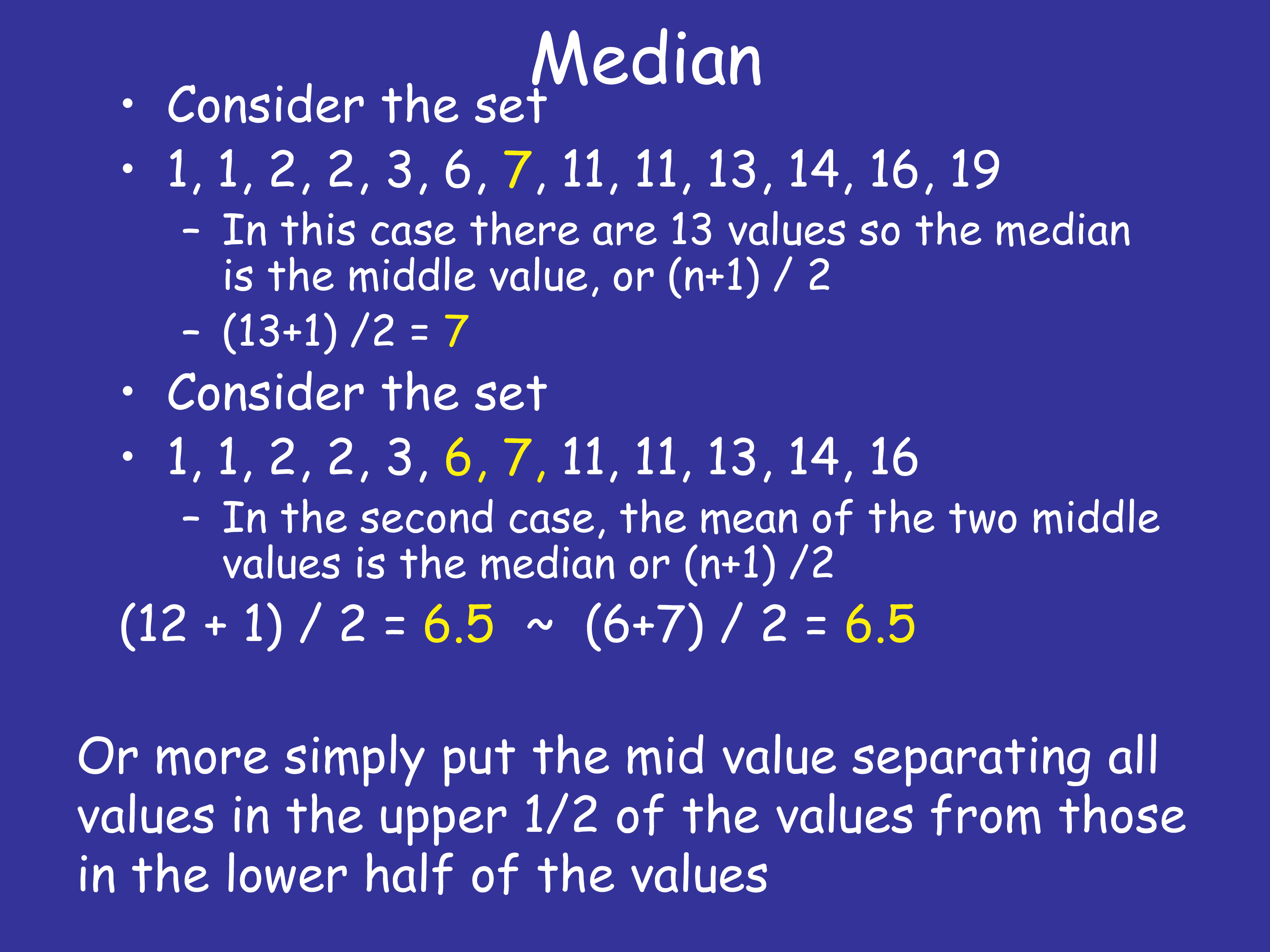 Median

• Consider the set
• 1, 1, 2, 2, 3, 6, 7, 11, 11, 13, 14, 16, 19
– In this case there are 13 values so the median is the middle value, or (n+1) / 2
– (13+1) /2 = 7
• Consider the set
• 1, 1, 2, 2, 3, 6, 7, 11, 11, 13, 14, 16
– In the second case, the mean of the two middle values is the median or (n+1) /2

(12 + 1) / 2 = 6.5 ~ (6+7) / 2 = 6.5

Or more simply put the mid value separating all values in the upper 1/2 of the values from those in the lower half of the values